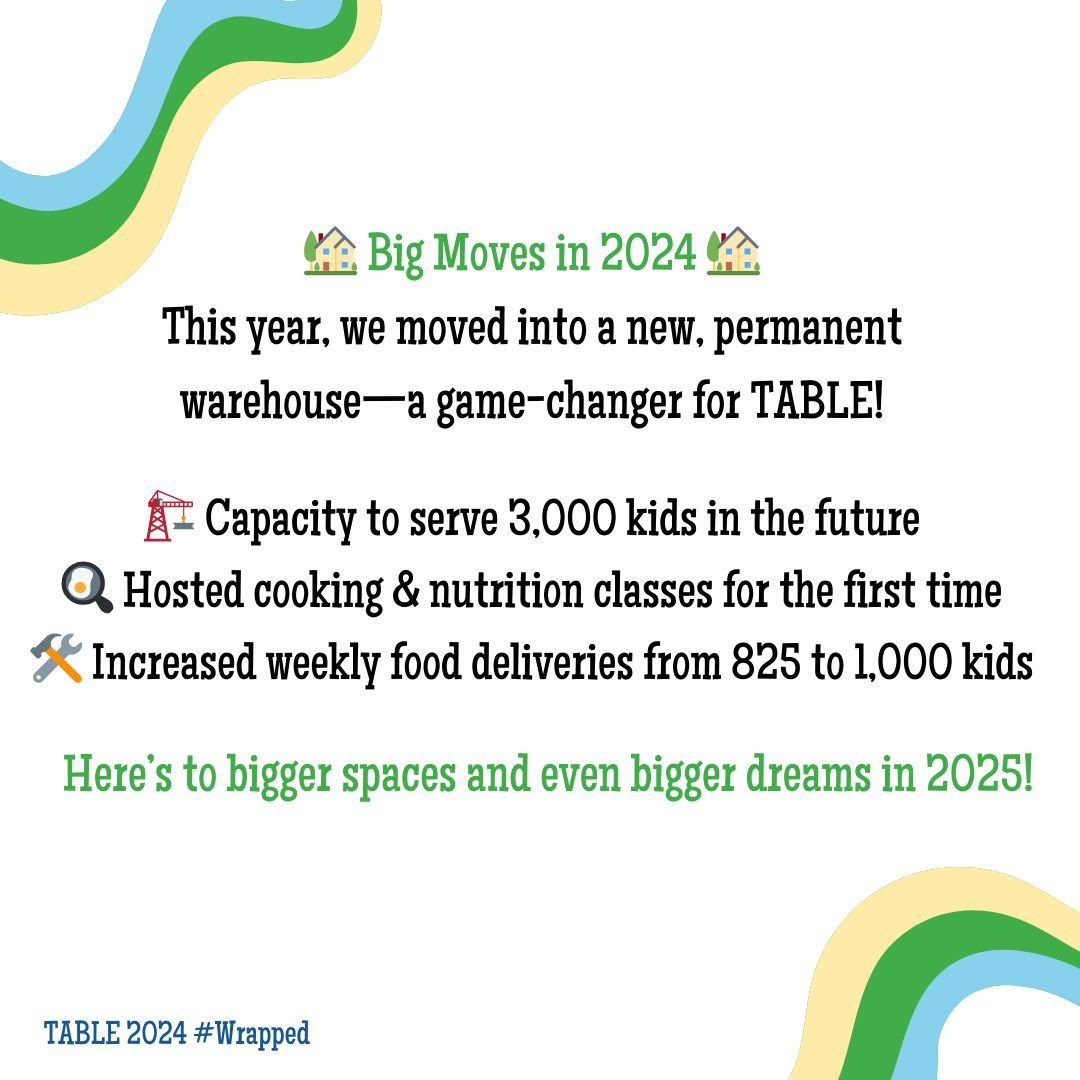 🏡 Big Moves in 2024 🏡

This year, we moved into a new, permanent warehouse—a game-changer for TABLE!

🏗️ Capacity to serve 3,000 kids in the future
🍳 Hosted cooking & nutrition classes for the first time
🛠️ Increased weekly food deliveries from 825 to 1,000 kids

Here's to bigger spaces and even bigger dreams in 2025!

TABLE 2024 #Wrapped